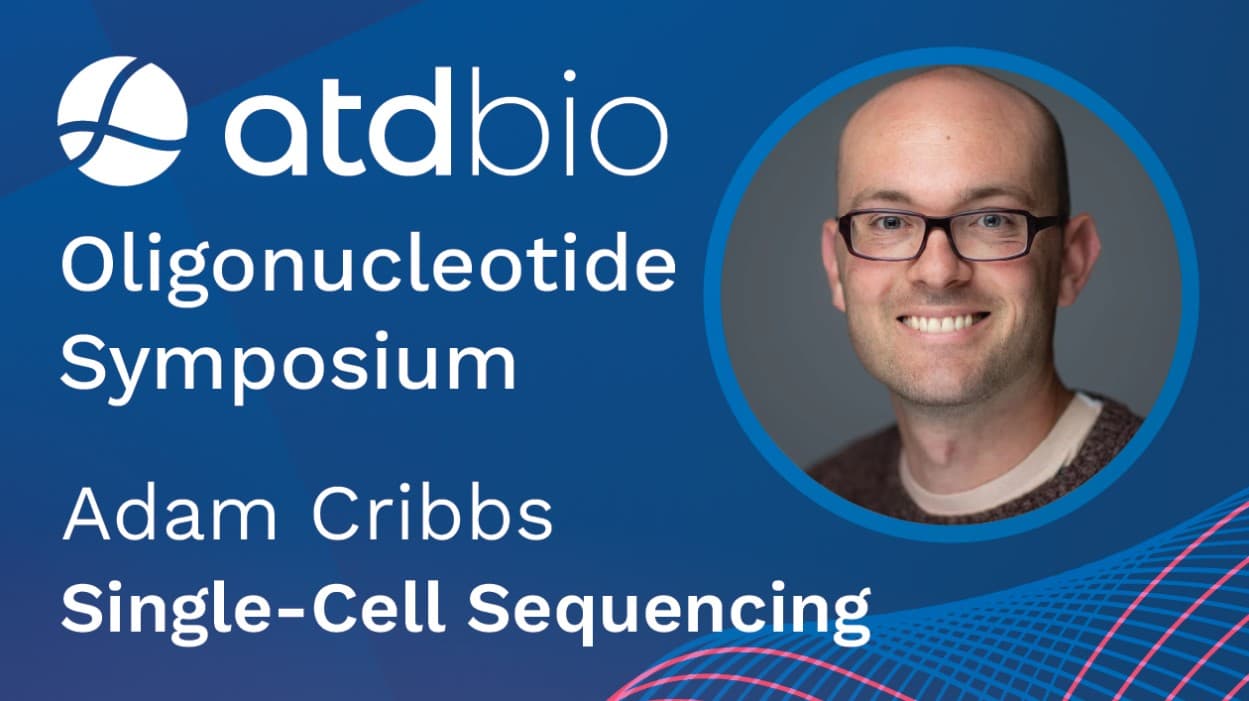 atdbio

Oligonucleotide Symposium

Adam Cribbs

Single-Cell Sequencing